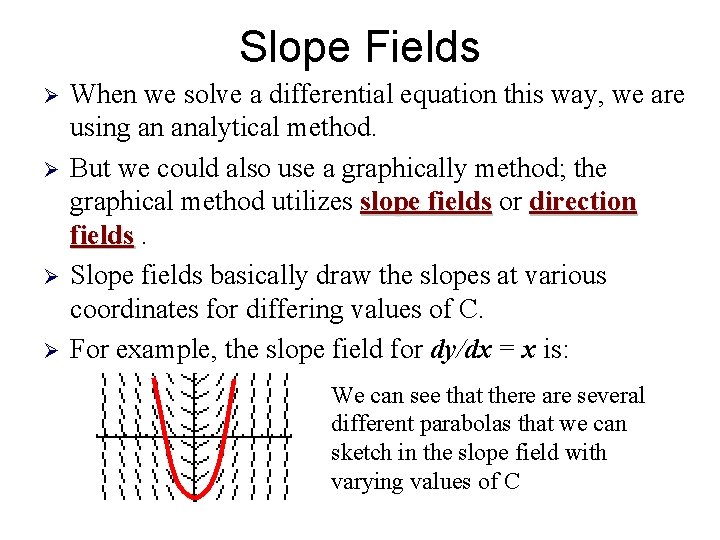 Slope Fields

➢ When we solve a differential equation this way, we are using an analytical method.

➢ But we could also use a graphically method; the graphical method utilizes slope fields or direction fields .

➢ Slope fields basically draw the slopes at various coordinates for differing values of C.

➢ For example, the slope field for $dy/dx = x$ is:

We can see that there are several different parabolas that we can sketch in the slope field with varying values of C